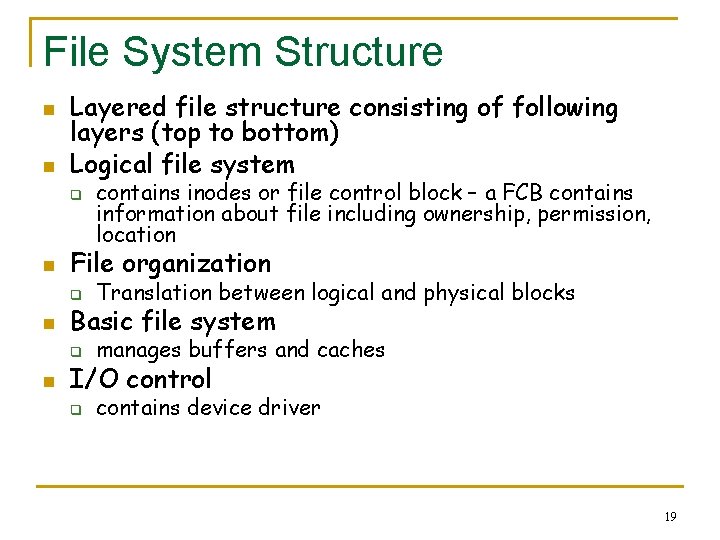 File System Structure

- Layered file structure consisting of following layers (top to bottom)
- Logical file system
  - contains inodes or file control block – a FCB contains information about file including ownership, permission, location
- File organization
  - Translation between logical and physical blocks
- Basic file system
  - manages buffers and caches
- I/O control
  - contains device driver

19